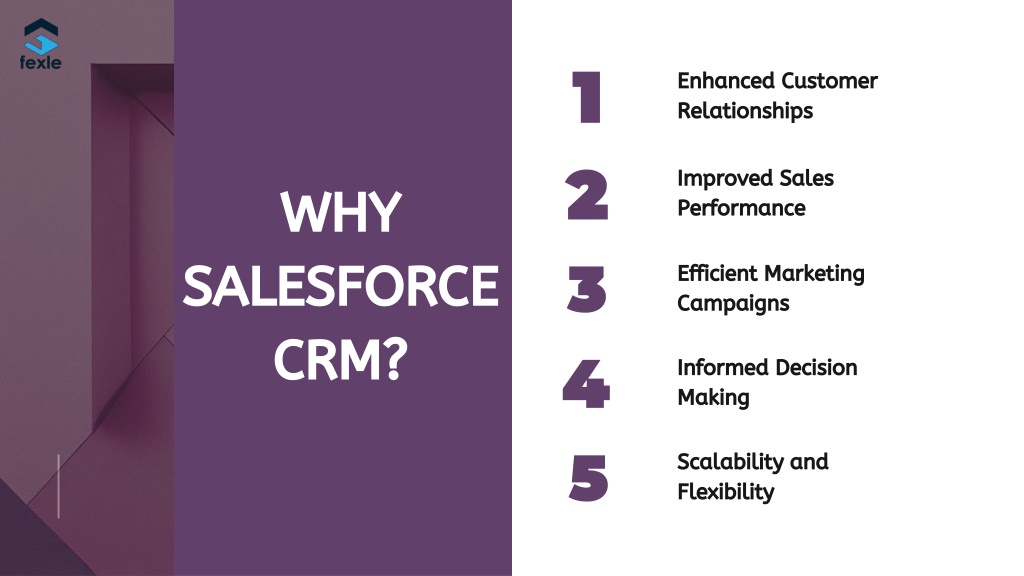 fexle

WHY SALESFORCE CRM?

1 Enhanced Customer Relationships

2 Improved Sales Performance

3 Efficient Marketing Campaigns

4 Informed Decision Making

5 Scalability and Flexibility